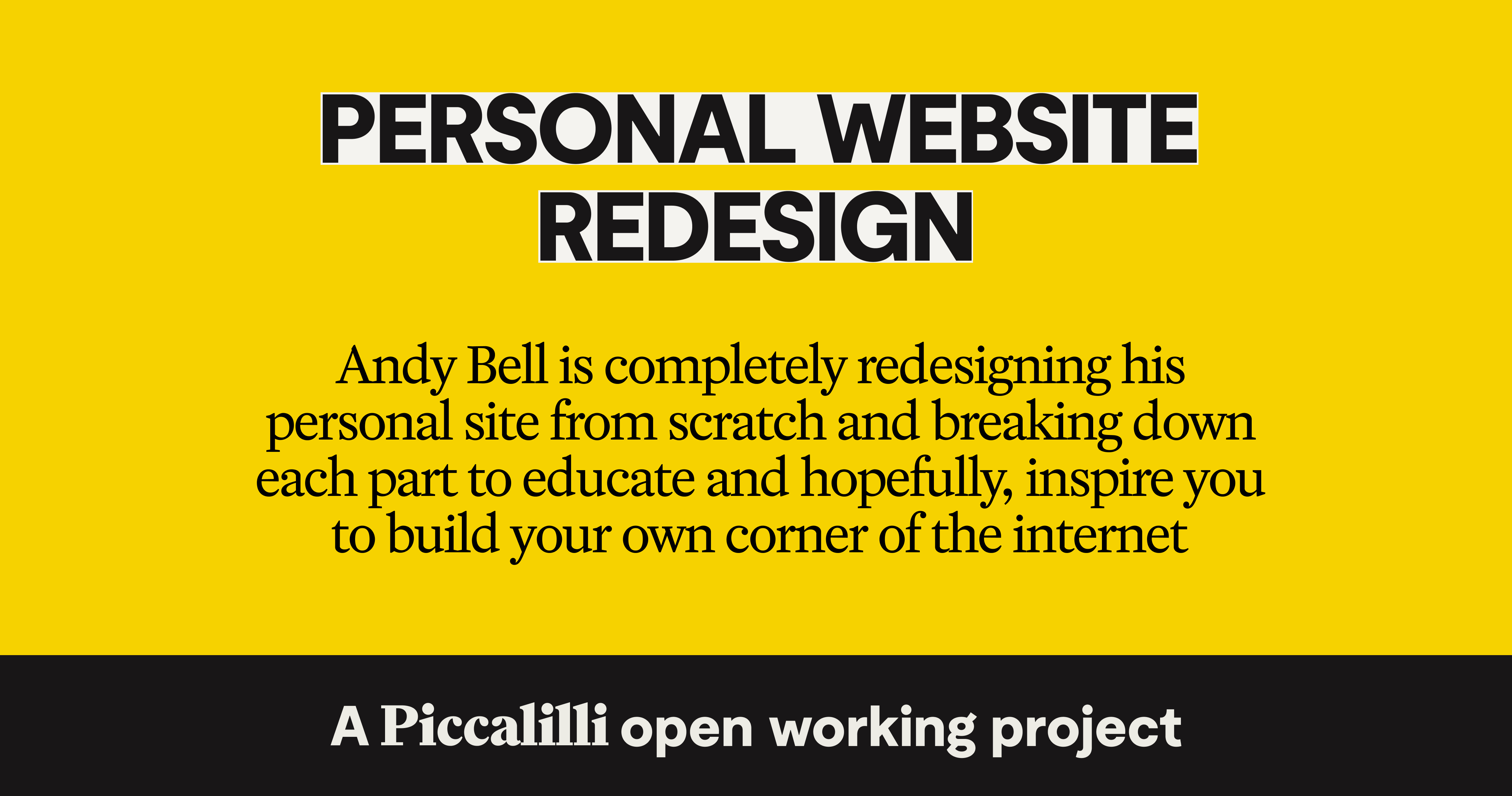 PERSONAL WEBSITE REDESIGN

Andy Bell is completely redesigning his personal site from scratch and breaking down each part to educate and hopefully, inspire you to build your own corner of the internet

A Piccalilli open working project